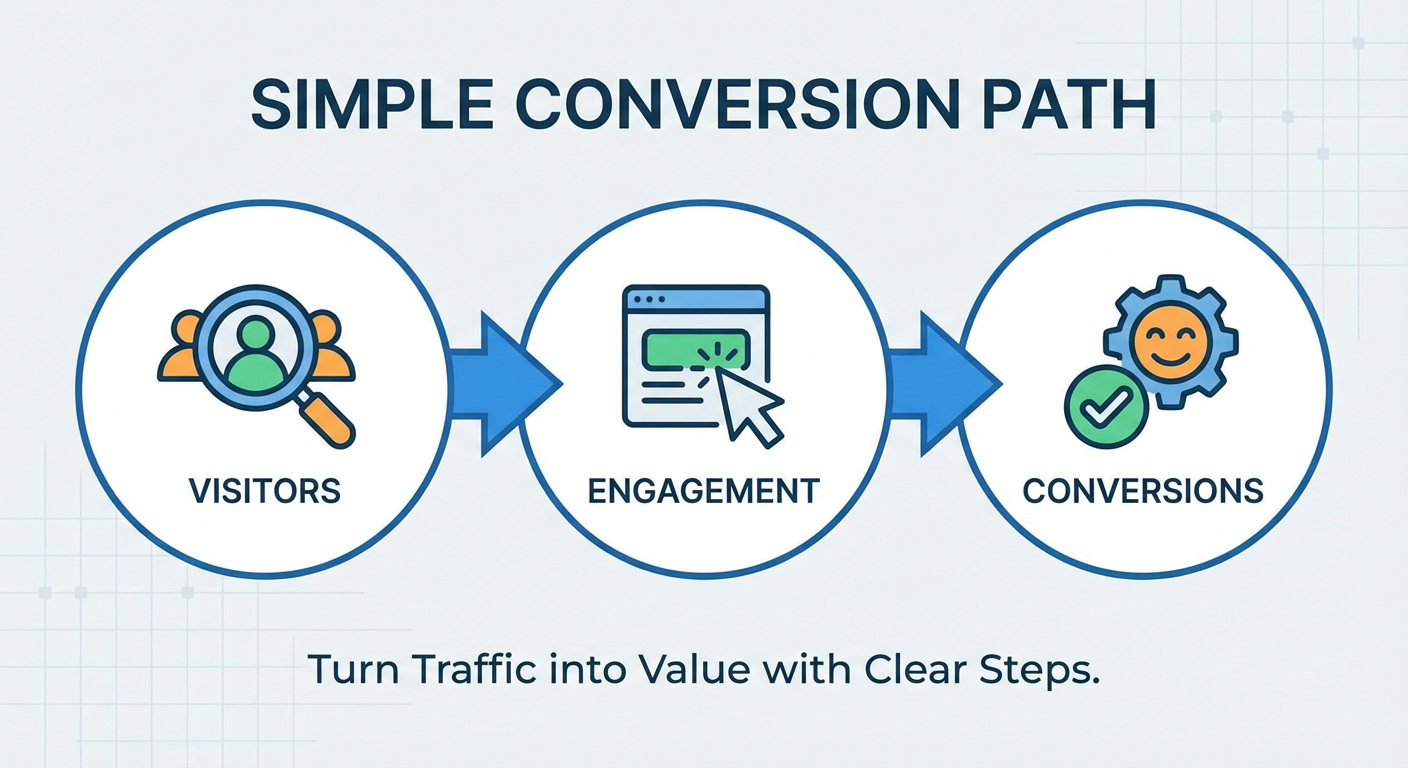 SIMPLE CONVERSION PATH

VISITORS

ENGAGEMENT

CONVERSIONS

Turn Traffic into Value with Clear Steps.